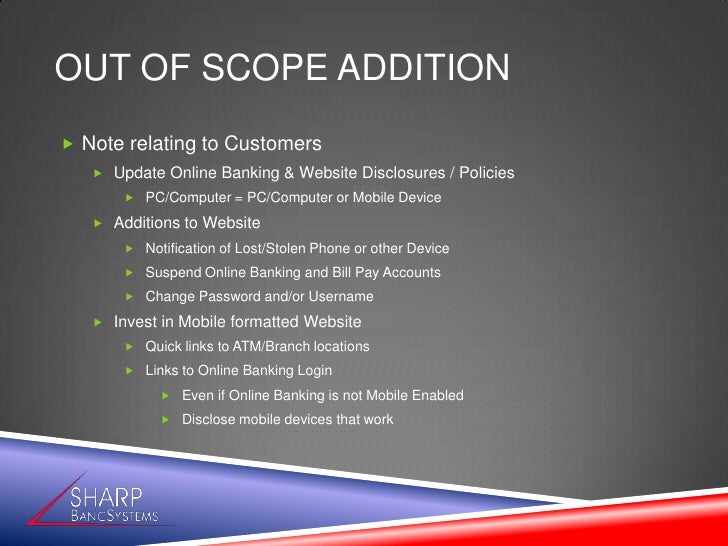 OUT OF SCOPE ADDITION

Note relating to Customers

Update Online Banking & Website Disclosures / Policies

PC/Computer = PC/Computer or Mobile Device

Additions to Website

Notification of Lost/Stolen Phone or other Device

Suspend Online Banking and Bill Pay Accounts

Change Password and/or Username

Invest in Mobile formatted Website

Quick links to ATM/Branch locations

Links to Online Banking Login

Even if Online Banking is not Mobile Enabled

Disclose mobile devices that work

SHARP
BANCSYSTEMS